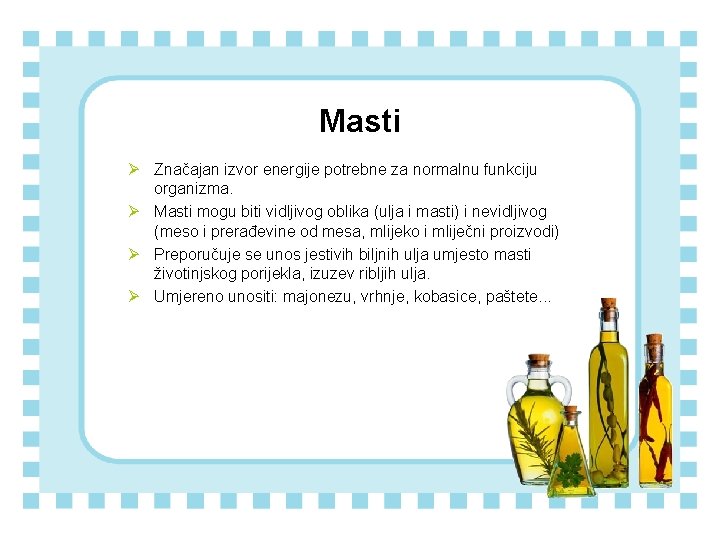 Masti

➢ Značajan izvor energije potrebne za normalnu funkciju organizma.
➢ Masti mogu biti vidljivog oblika (ulja i masti) i nevidljivog (meso i prerađevine od mesa, mlijeko i mliječni proizvodi)
➢ Preporučuje se unos jestivih biljnih ulja umjesto masti životinjskog porijekla, izuzev ribljih ulja.
➢ Umjereno unositi: majonezu, vrhnje, kobasice, paštete...